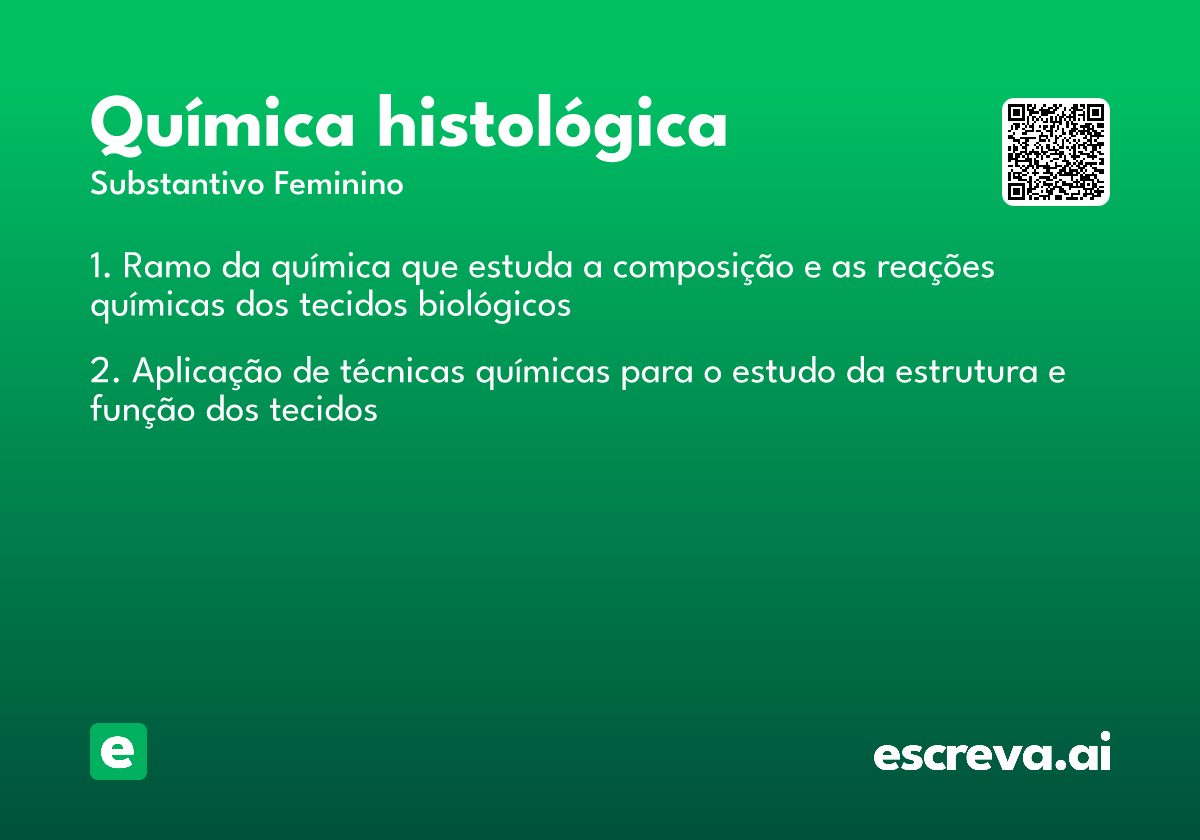 Química histológica

Substantivo Feminino

1. Ramo da química que estuda a composição e as reações químicas dos tecidos biológicos

2. Aplicação de técnicas químicas para o estudo da estrutura e função dos tecidos

e

escreva.ai